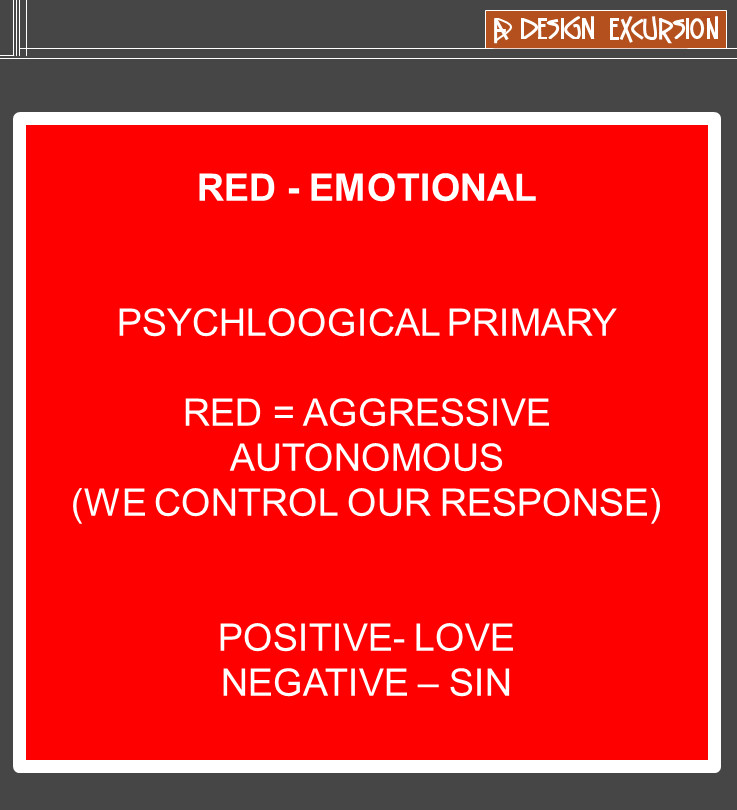 DESIGN EXCURSION

RED - EMOTIONAL

PSYCHLOOGICAL PRIMARY

RED = AGGRESSIVE
AUTONOMOUS
(WE CONTROL OUR RESPONSE)

POSITIVE- LOVE
NEGATIVE – SIN